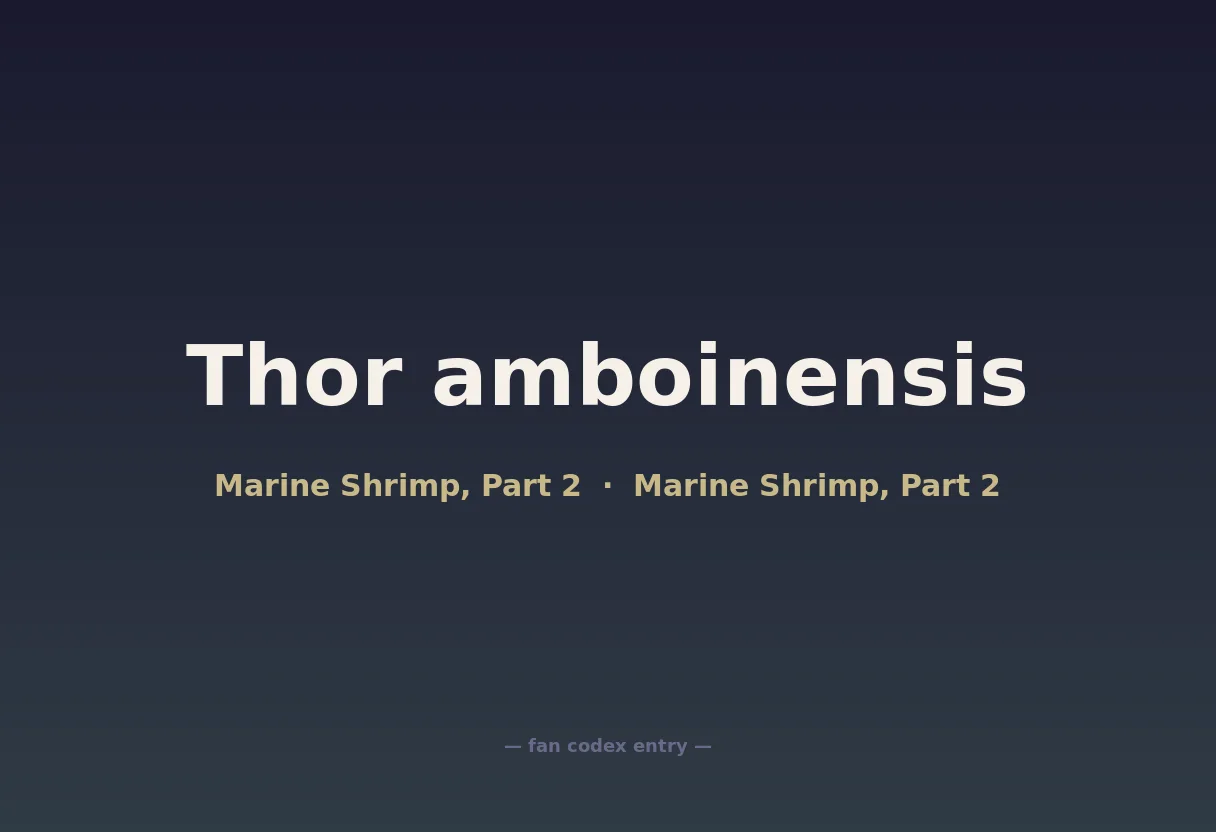 Thor amboinensis

Marine Shrimp, Part 2 · Marine Shrimp, Part 2

— fan codex entry —